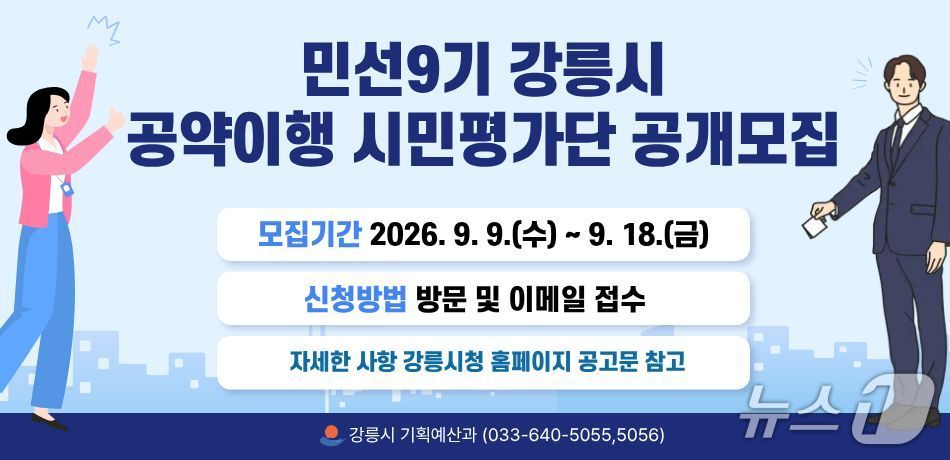 민선9기 강릉시
공약이행 시민평가단 공개모집

모집기간 2026. 9. 9.(수) ~ 9. 18.(금)

신청방법 방문 및 이메일 접수

자세한 사항 강릉시청 홈페이지 공고문 참고

강릉시 기획예산과 (033-640-5055,5056)

뉴스1